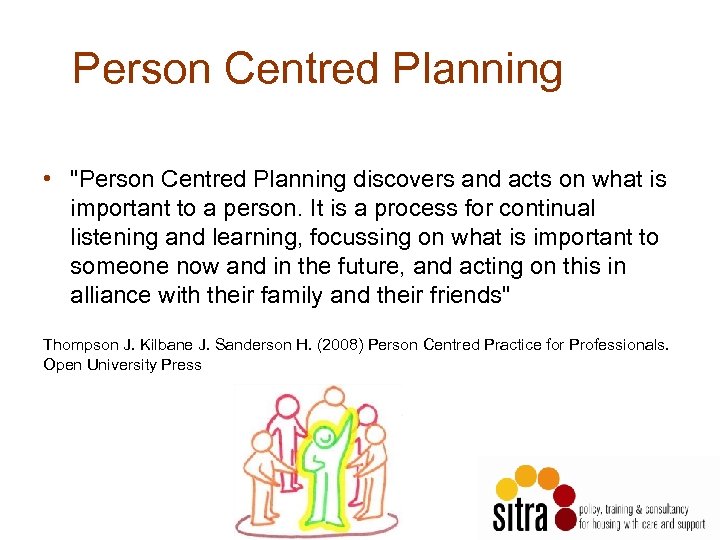 Person Centred Planning

• "Person Centred Planning discovers and acts on what is important to a person. It is a process for continual listening and learning, focussing on what is important to someone now and in the future, and acting on this in alliance with their family and their friends"

Thompson J. Kilbane J. Sanderson H. (2008) Person Centred Practice for Professionals. Open University Press

sitra policy, training & consultancy for housing with care and support